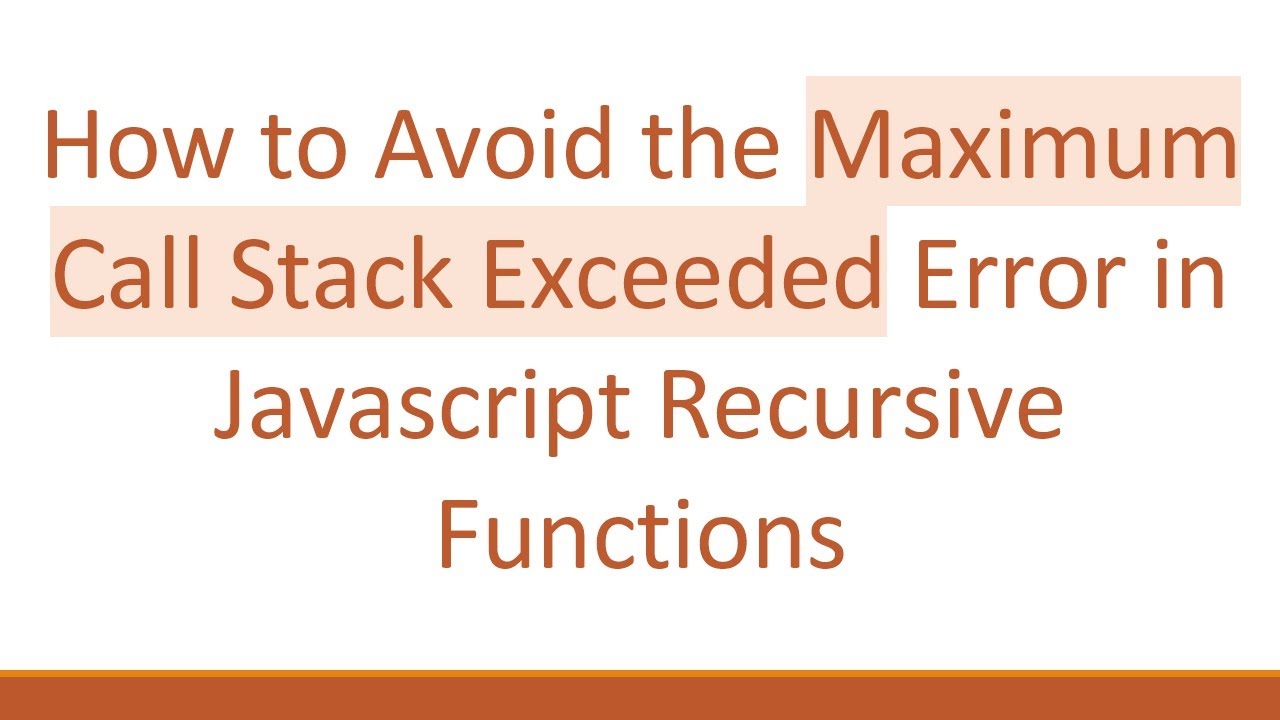 How to Avoid the Maximum Call Stack Exceeded Error in Javascript Recursive Functions